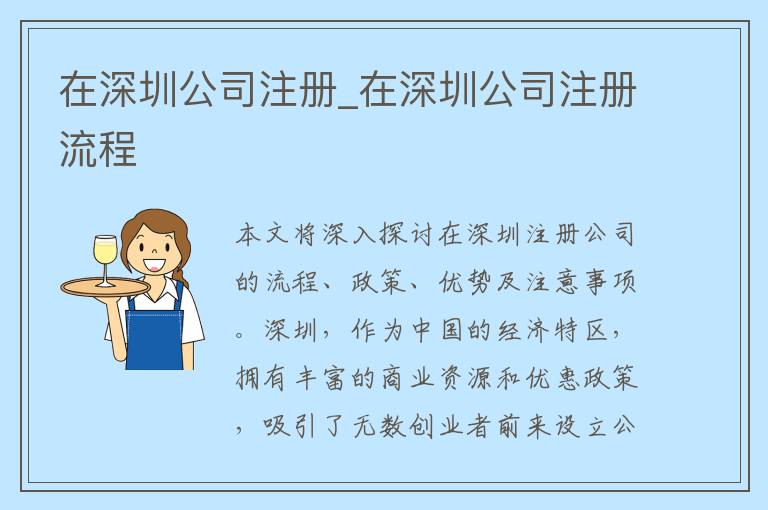 在深圳公司注册_在深圳公司注册流程

本文将深入探讨在深圳注册公司的流程、政策、优势及注意事项。深圳，作为中国的经济特区，拥有丰富的商业资源和优惠政策，吸引了无数创业者前来设立公